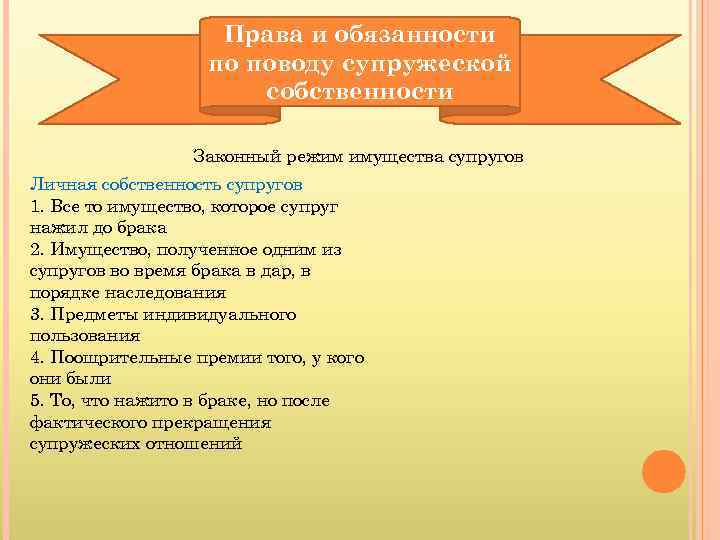 Права и обязанности по поводу супружеской собственности

Законный режим имущества супругов

Личная собственность супругов
1. Все то имущество, которое супруг нажил до брака
2. Имущество, полученное одним из супругов во время брака в дар, в порядке наследования
3. Предметы индивидуального пользования
4. Поощрительные премии того, у кого они были
5. То, что нажито в браке, но после фактического прекращения супружеских отношений